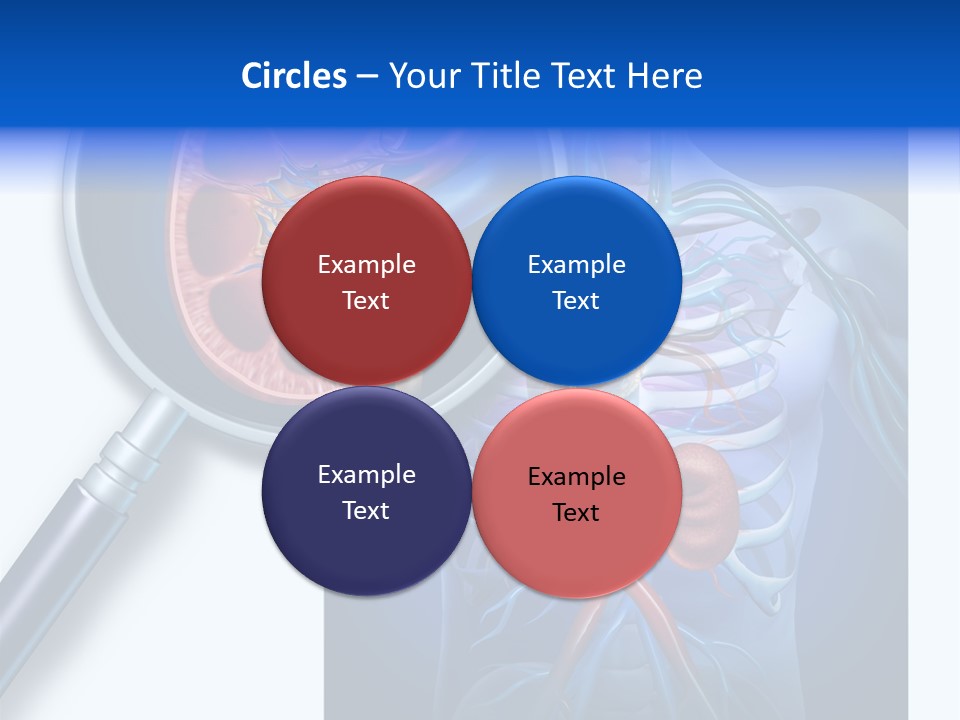 Circles – Your Title Text Here

Example Text

Example Text

Example Text

Example Text